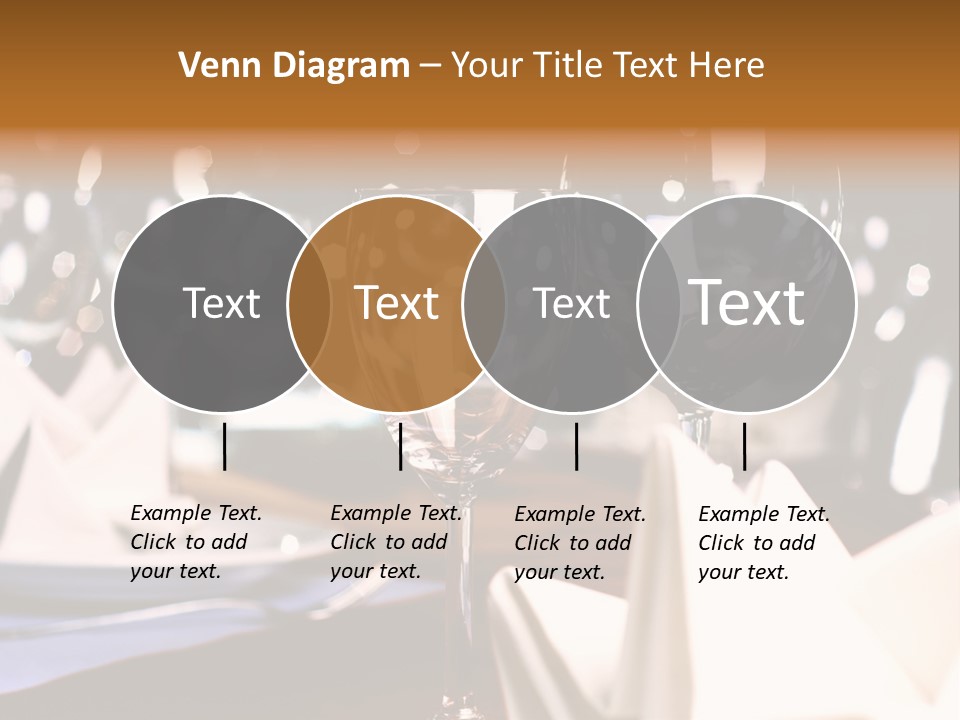 Venn Diagram – Your Title Text Here

Text

Text

Text

Text

Example Text. Click to add your text.

Example Text. Click to add your text.

Example Text. Click to add your text.

Example Text. Click to add your text.